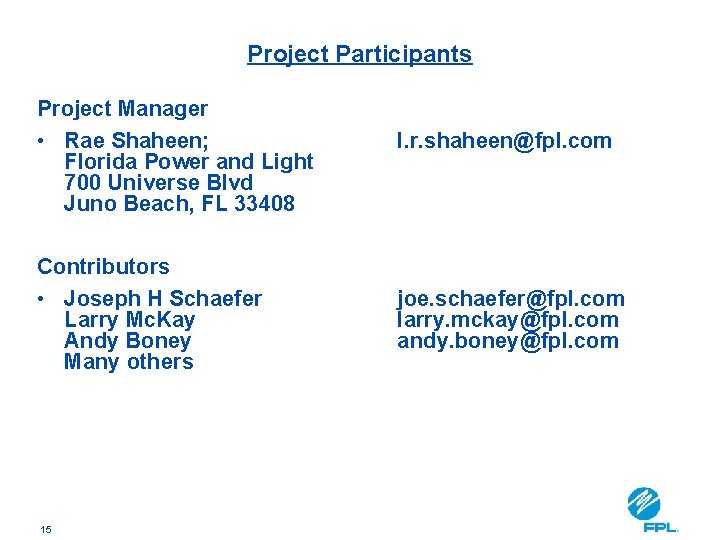 Project Participants

Project Manager

• Rae Shaheen; l.r.shaheen@fpl.com
Florida Power and Light
700 Universe Blvd
Juno Beach, FL 33408

Contributors

• Joseph H Schaefer joe.schaefer@fpl.com
Larry McKay larry.mckay@fpl.com
Andy Boney andy.boney@fpl.com
Many others

15

FPL.